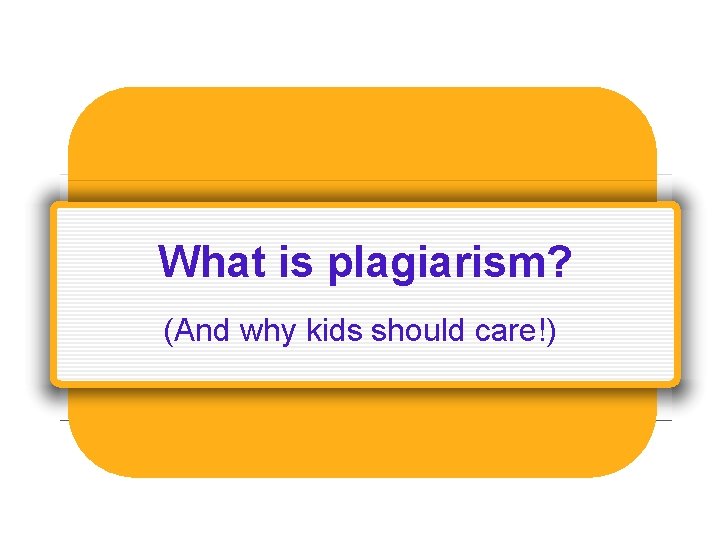 What is plagiarism?

(And why kids should care!)